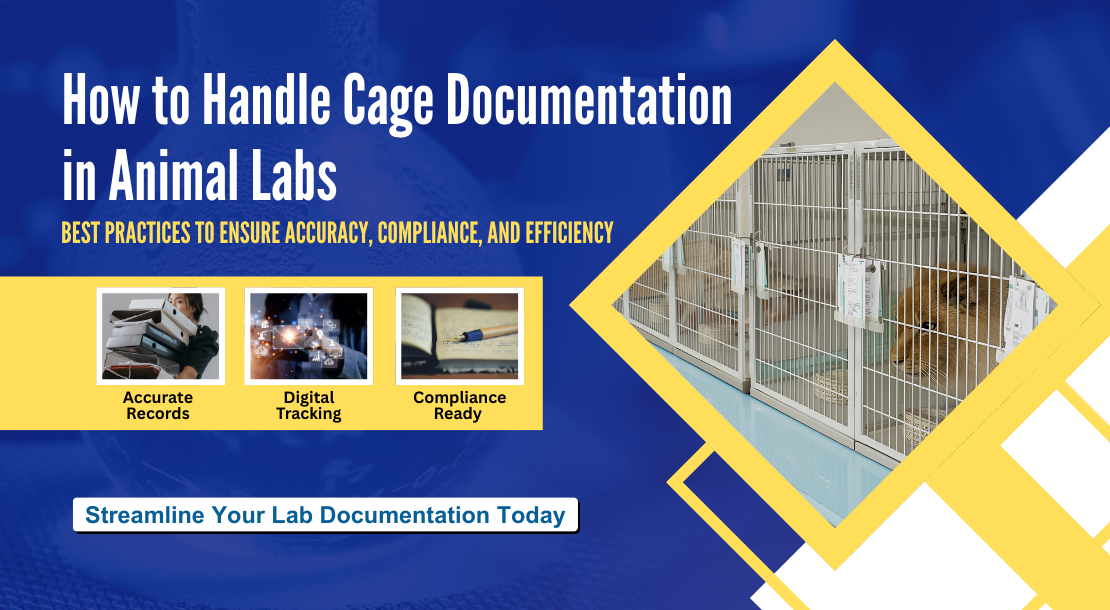 How to Handle Cage Documentation in Animal Labs

BEST PRACTICES TO ENSURE ACCURACY, COMPLIANCE, AND EFFICIENCY

Accurate Records

Digital Tracking

Compliance Ready

Streamline Your Lab Documentation Today